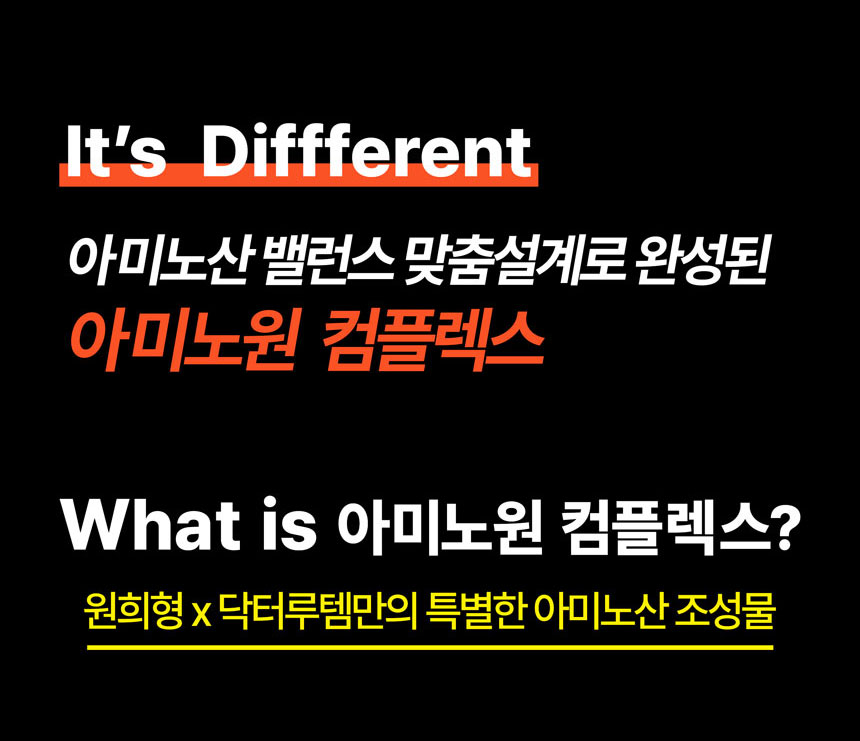 It's Diffferent

아미노산 밸런스 맞춤설계로 완성된

아미노원 컴플렉스

What is 아미노원 컴플렉스?

원희형 x 닥터루템만의 특별한 아미노산 조성물